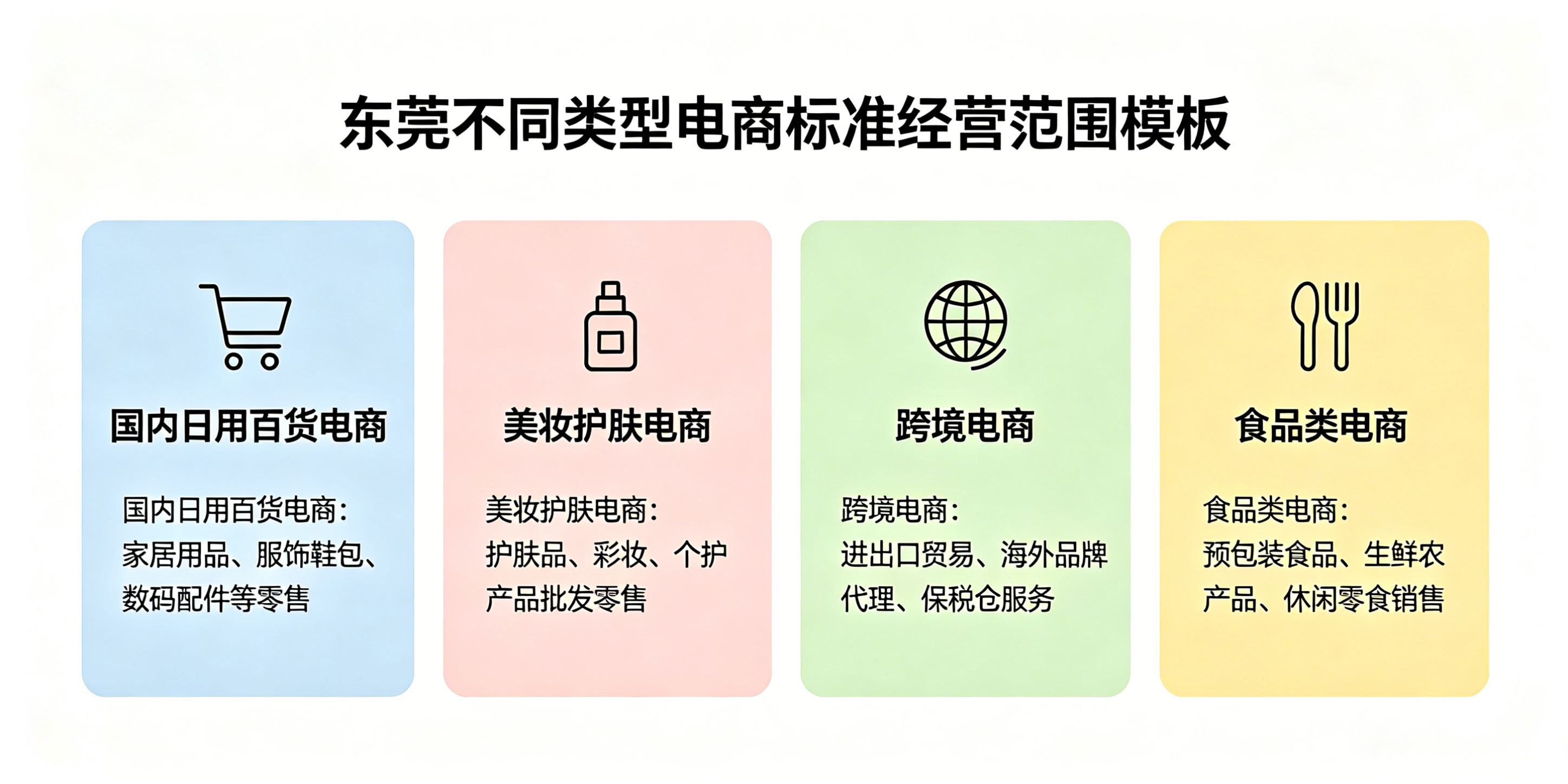 东莞不同类型电商标准经营范围模板

国内日用百货电商

国内日用百货电商：家居用品、服饰鞋包、数码配件等零售

美妆护肤电商

美妆护肤电商：护肤品、彩妆、个护产品批发零售

跨境电商

跨境电商：进出口贸易、海外品牌代理、保税仓服务

食品类电商

食品类电商：预包装食品、生鲜农产品、休闲零食销售